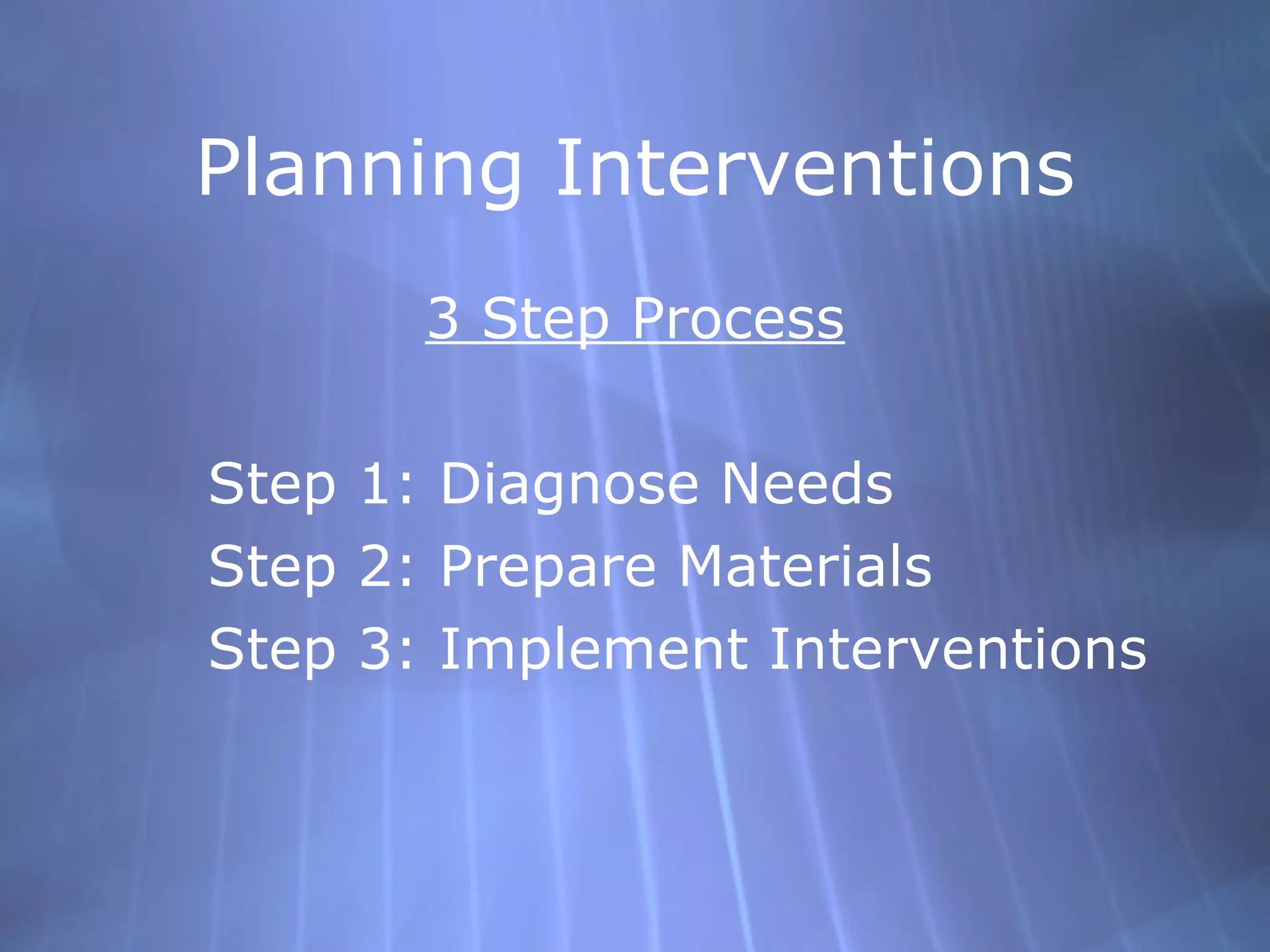 Planning Interventions

3 Step Process

Step 1: Diagnose Needs
Step 2: Prepare Materials
Step 3: Implement Interventions